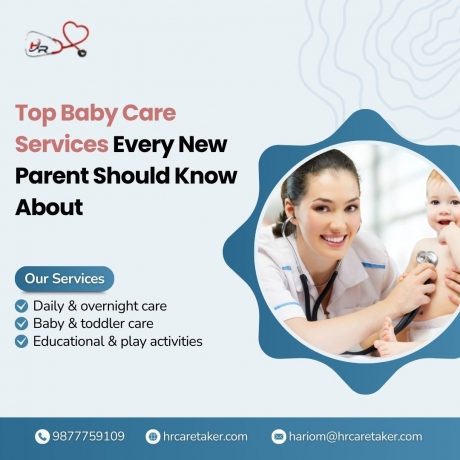 HR

Top Baby Care Services Every New Parent Should Know About

Our Services

Daily & overnight care
Baby & toddler care
Educational & play activities

9877759109
hrcaretaker.com
hariom@hrcaretaker.com